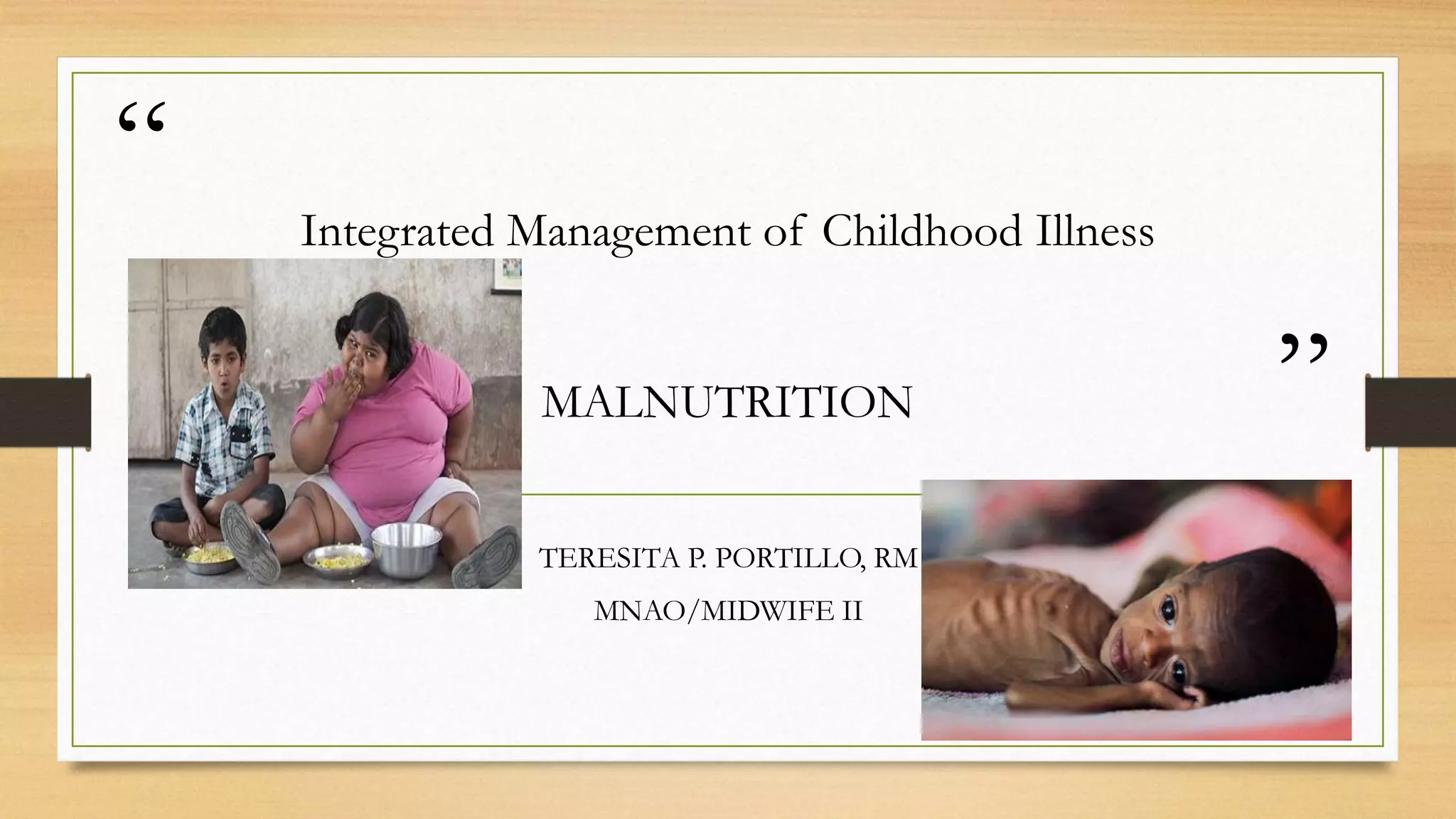 “

Integrated Management of Childhood Illness

MALNUTRITION

”

TERESITA P. PORTILLO, RM

MNAO/MIDWIFE II